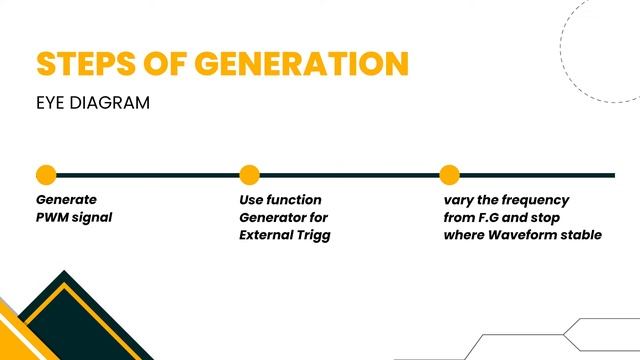 STEPS OF GENERATION

EYE DIAGRAM

Generate PWM signal

Use function Generator for External Trigg

vary the frequency from F.G and stop where Waveform stable